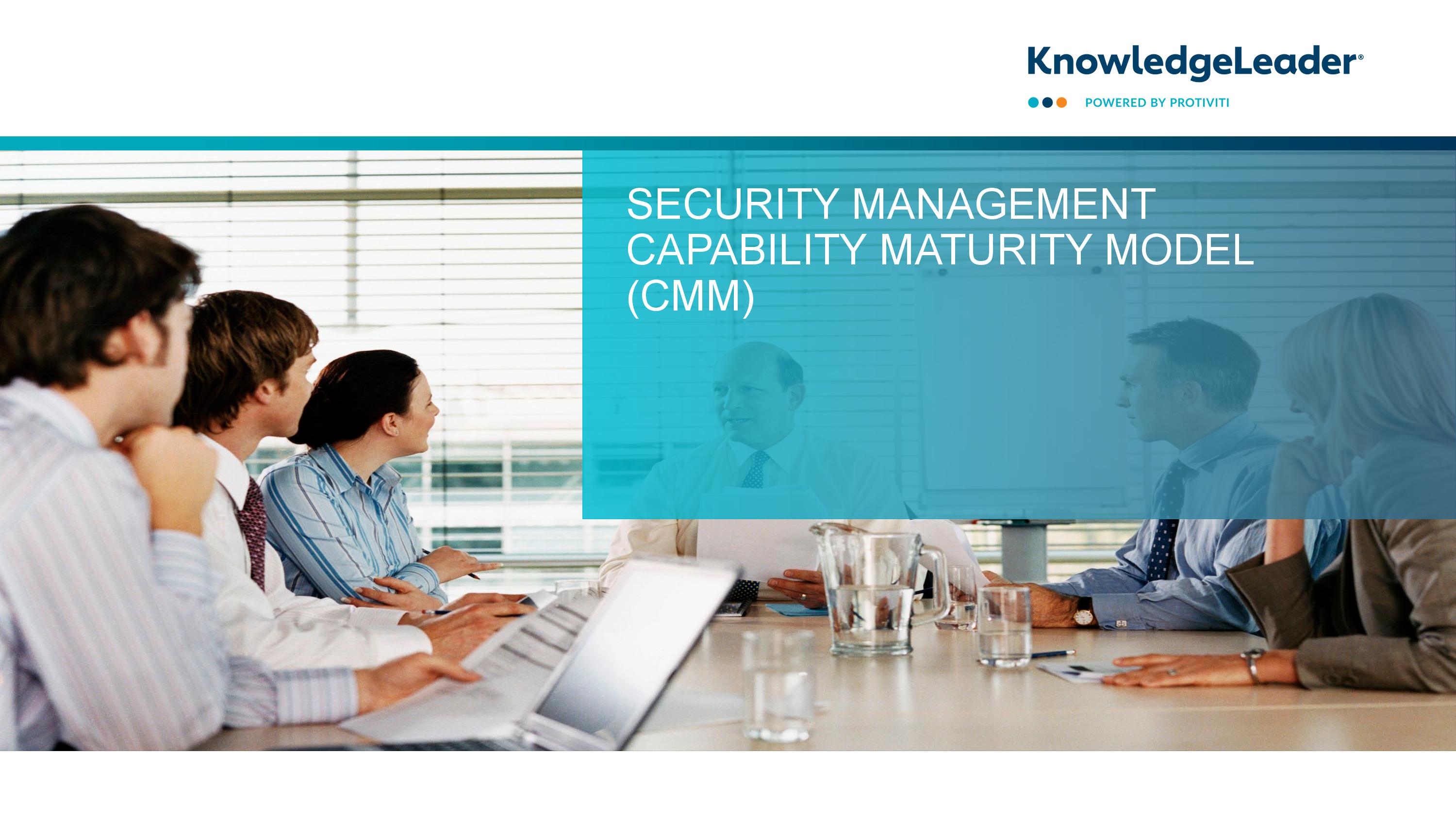 KnowledgeLeader®

POWERED BY PROTIVITI

SECURITY MANAGEMENT CAPABILITY MATURITY MODEL (CMM)